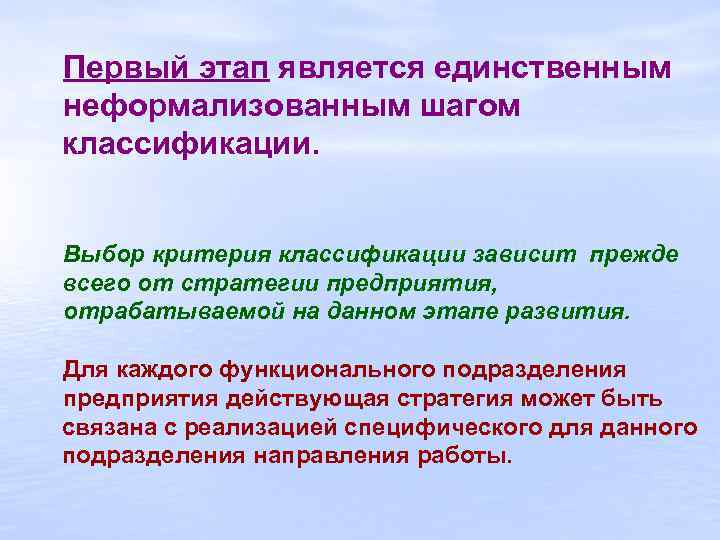 Первый этап является единственным неформализованным шагом классификации.

Выбор критерия классификации зависит прежде всего от стратегии предприятия, отрабатываемой на данном этапе развития.

Для каждого функционального подразделения предприятия действующая стратегия может быть связана с реализацией специфического для данного подразделения направления работы.